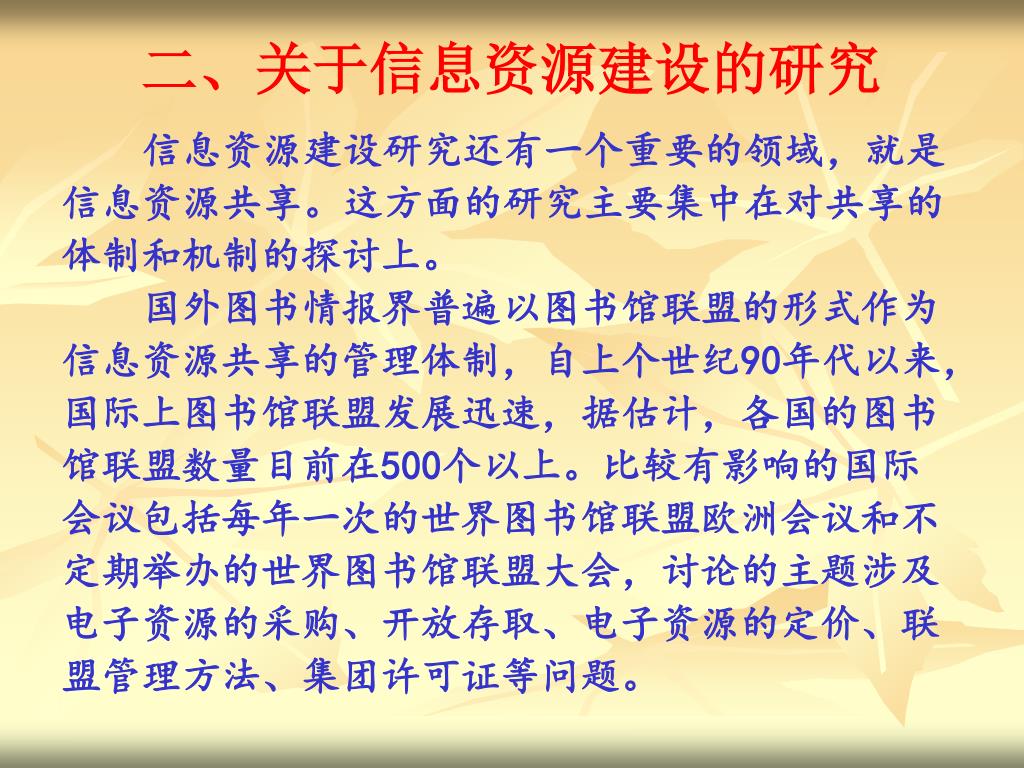 二、关于信息资源建设的研究

信息资源建设研究还有一个重要的领域，就是信息资源共享。这方面的研究主要集中在对共享的体制和机制的探讨上。

国外图书情报界普遍以图书馆联盟的形式作为信息资源共享的管理体制，自上个世纪90年代以来，国际上图书馆联盟发展迅速，据估计，各国的图书馆联盟数量目前在500个以上。比较有影响的国际会议包括每年一次的世界图书馆联盟欧洲会议和不定期举办的世界图书馆联盟大会，讨论的主题涉及电子资源的采购、开放存取、电子资源的定价、联盟管理方法、集团许可证等问题。